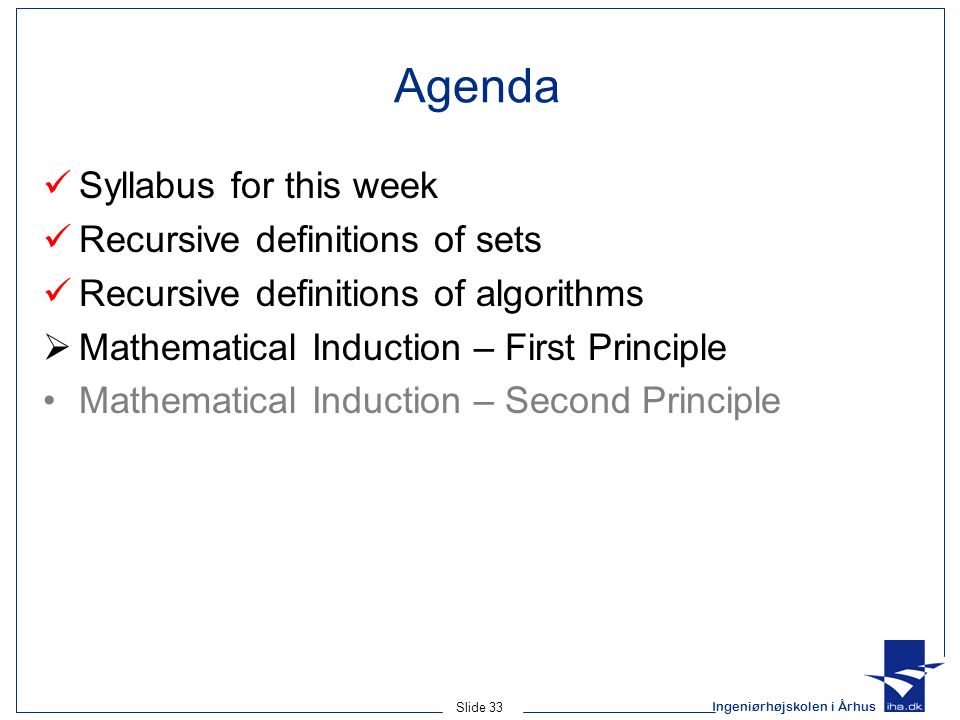 Agenda

✓ Syllabus for this week
✓ Recursive definitions of sets
✓ Recursive definitions of algorithms
➢ Mathematical Induction – First Principle
• Mathematical Induction – Second Principle

Slide 33

Ingeniørhøjskolen i Århus

iha.dk